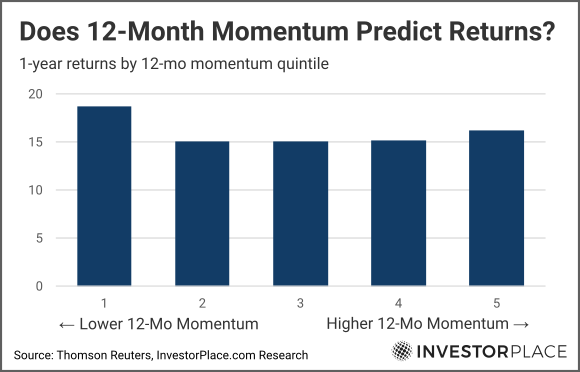 Does 12-Month Momentum Predict Returns?

1-year returns by 12-mo momentum quintile

20
15
10
5
0

1 2 3 4 5

← Lower 12-Mo Momentum

Higher 12-Mo Momentum →

Source: Thomson Reuters, InvestorPlace.com Research

INVESTORPLACE